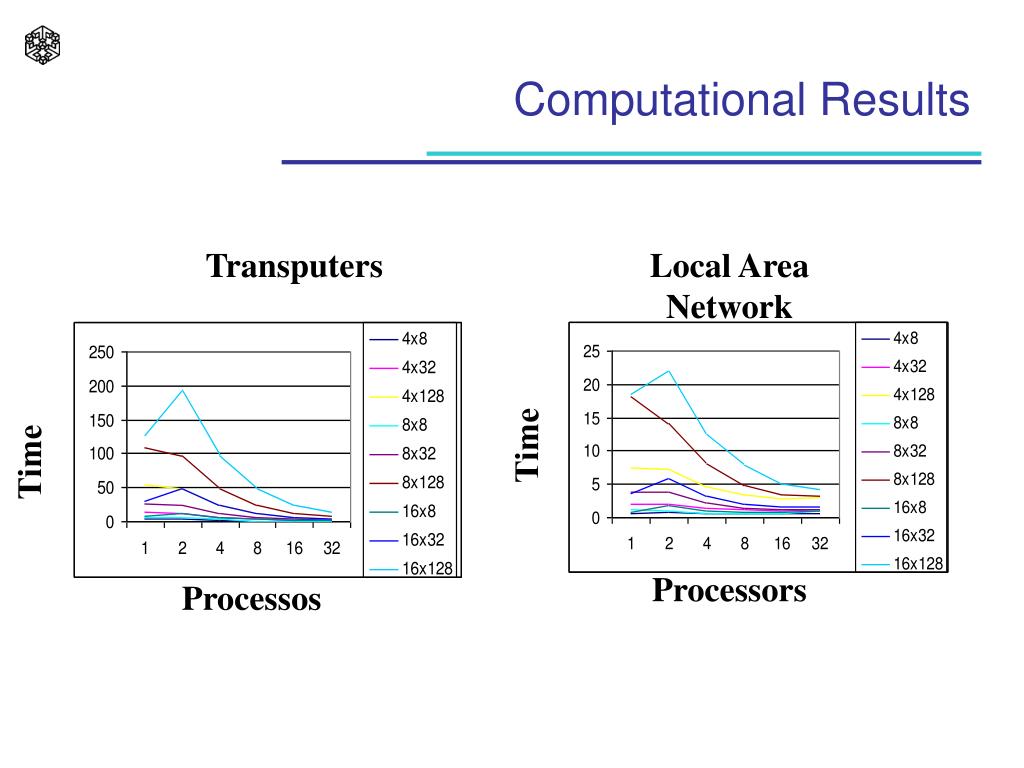 Computational Results

Transputers

Time

250
200
150
100
50
0

1 2 4 8 16 32

4x8
4x32
4x128
8x8
8x32
8x128
16x8
16x32
16x128

Processos

Local Area Network

Time

25
20
15
10
5
0

1 2 4 8 16 32

4x8
4x32
4x128
8x8
8x32
8x128
16x8
16x32
16x128

Processors